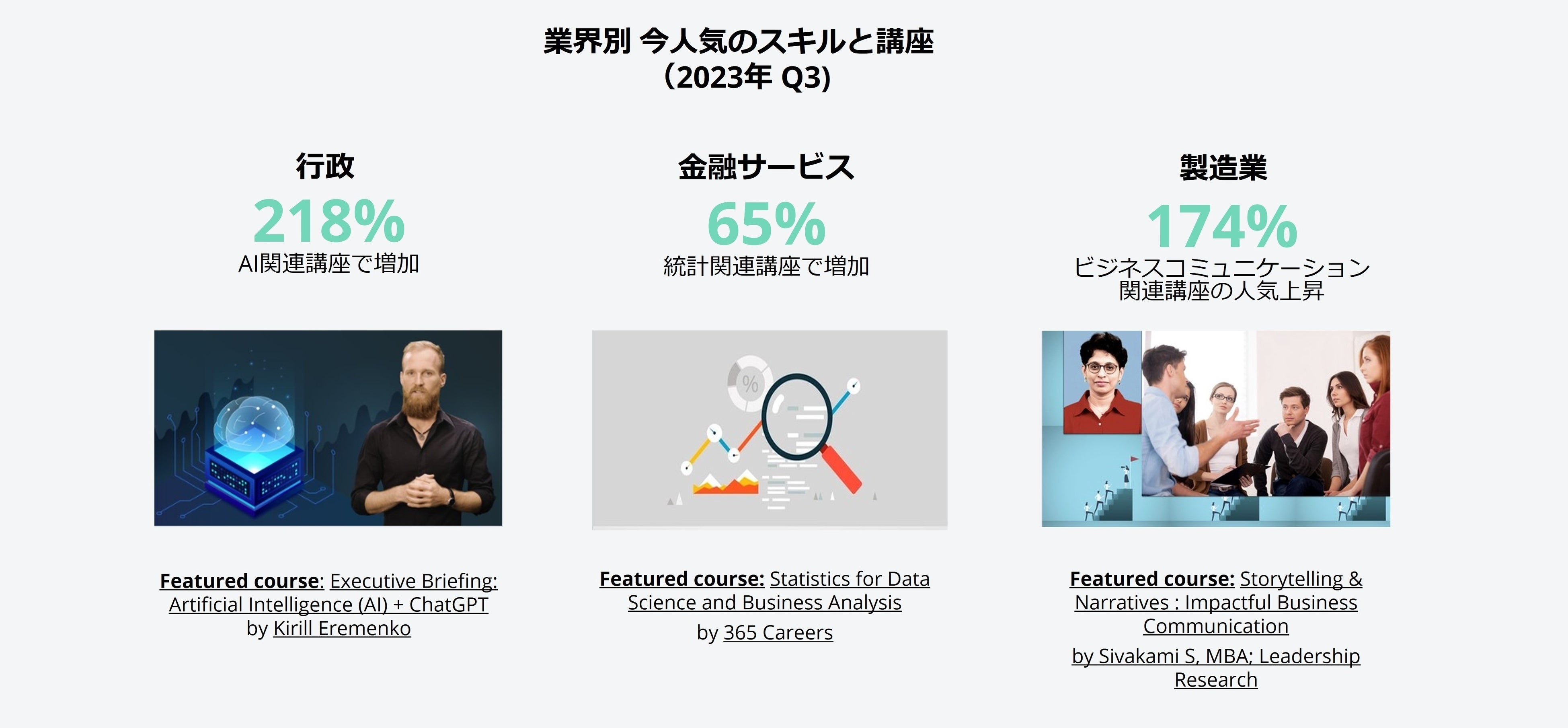 業界別 今人気のスキルと講座
(2023年 Q3)

行政
218%
AI関連講座で増加

Featured course: Executive Briefing: Artificial Intelligence (AI) + ChatGPT
by Kirill Eremenko

金融サービス
65%
統計関連講座で増加

%

Featured course: Statistics for Data Science and Business Analysis
by 365 Careers

製造業
174%
ビジネスコミュニケーション関連講座の人気上昇

Featured course: Storytelling & Narratives : Impactful Business Communication
by Sivakami S, MBA; Leadership Research